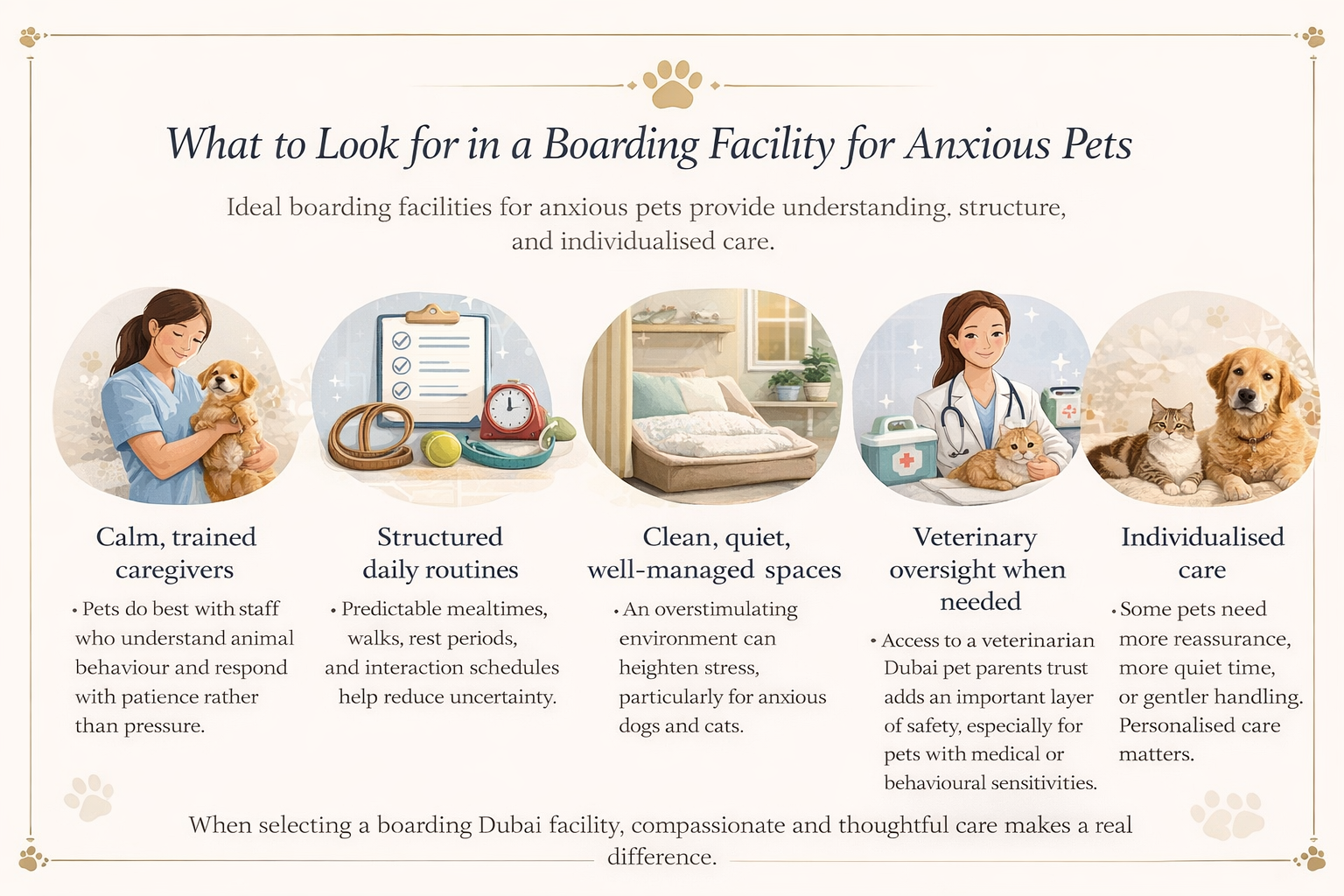 What to Look for in a Boarding Facility for Anxious Pets

Ideal boarding facilities for anxious pets provide understanding. structure, and individualised care.

Calm, trained caregivers

• Pets do best with staff who understand animal behaviour and respond with patience rather than pressure.

Structured daily routines

• Predictable mealtimes, walks, rest periods, and interaction schedules help reduce uncertainty.

Clean, quiet, well-managed spaces

• An overstimulating environment can heighten stress, particularly for anxious dogs and cats.

Veterinary oversight when needed

• Access to a veterinarian Dubai pet parents trust adds an important layer of safety, especially for pets with medical or behavioural sensitivities.

Individualised care

• Some pets need more reassurance, more quiet time, or gentler handling. Personalised care matters.

When selecting a boarding Dubai facility, compassionate and thoughtful care makes a real difference.